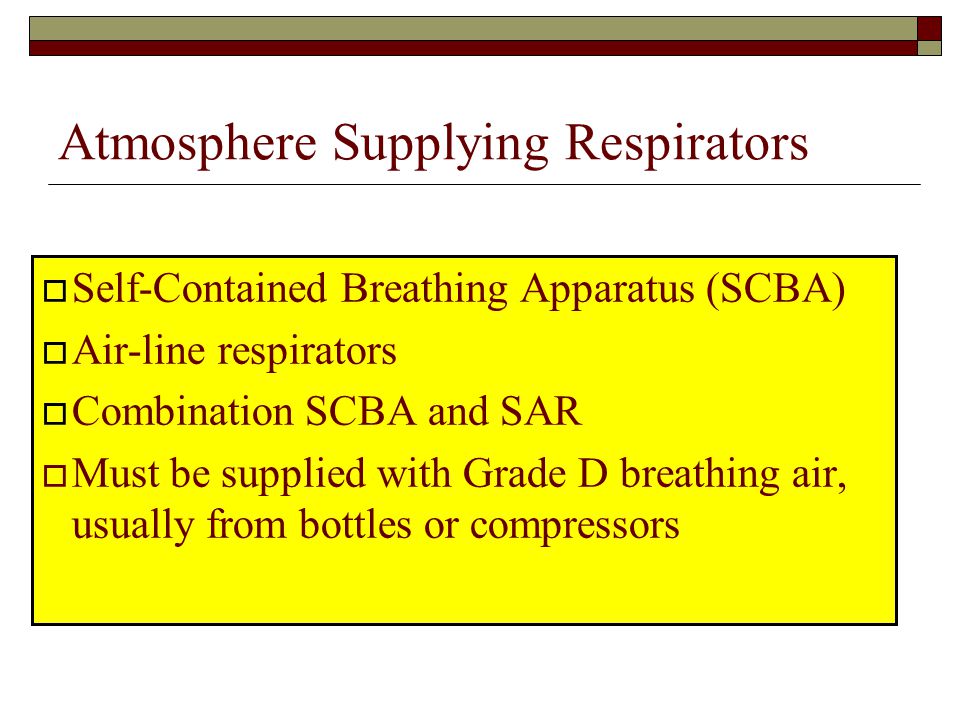 Atmosphere Supplying Respirators

□ Self-Contained Breathing Apparatus (SCBA)

□ Air-line respirators

□ Combination SCBA and SAR

□ Must be supplied with Grade D breathing air, usually from bottles or compressors